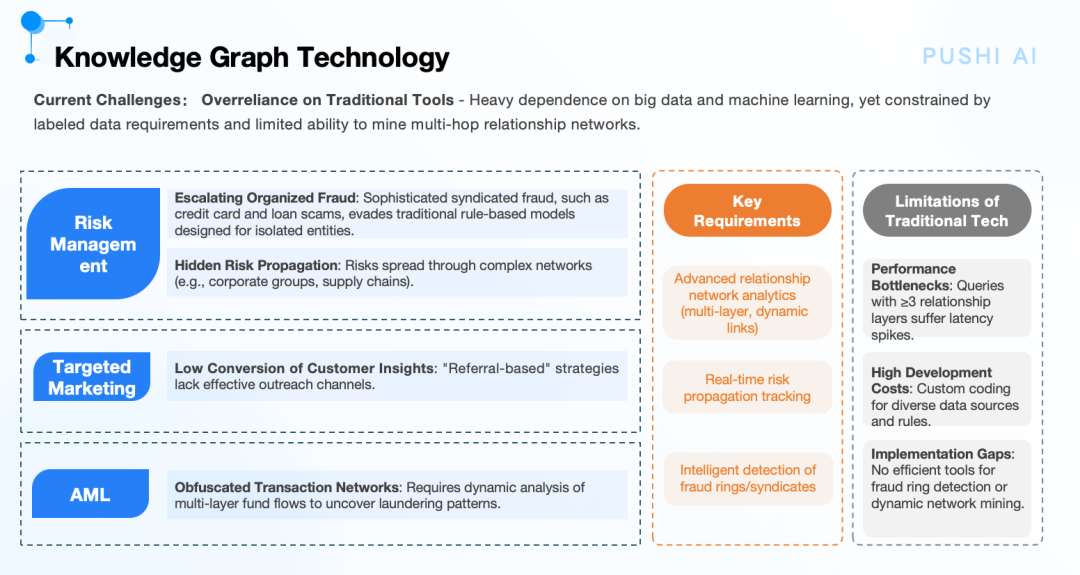 Knowledge Graph Technology

PUSHI AI

Current Challenges： Overreliance on Traditional Tools - Heavy dependence on big data and machine learning, yet constrained by labeled data requirements and limited ability to mine multi-hop relationship networks.

Risk Managem ent

Escalating Organized Fraud: Sophisticated syndicated fraud, such as credit card and loan scams, evades traditional rule-based models designed for isolated entities.

Hidden Risk Propagation: Risks spread through complex networks (e.g., corporate groups, supply chains).

Targeted Marketing

Low Conversion of Customer Insights: "Referral-based" strategies lack effective outreach channels.

AML

Obfuscated Transaction Networks: Requires dynamic analysis of multi-layer fund flows to uncover laundering patterns.

Key Requirements

Advanced relationship network analytics (multi-layer, dynamic links)

Real-time risk propagation tracking

Intelligent detection of fraud rings/syndicates

Limitations of Traditional Tech

Performance Bottlenecks: Queries with ≥3 relationship layers suffer latency spikes.

High Development Costs: Custom coding for diverse data sources and rules.

Implementation Gaps: No efficient tools for fraud ring detection or dynamic network mining.